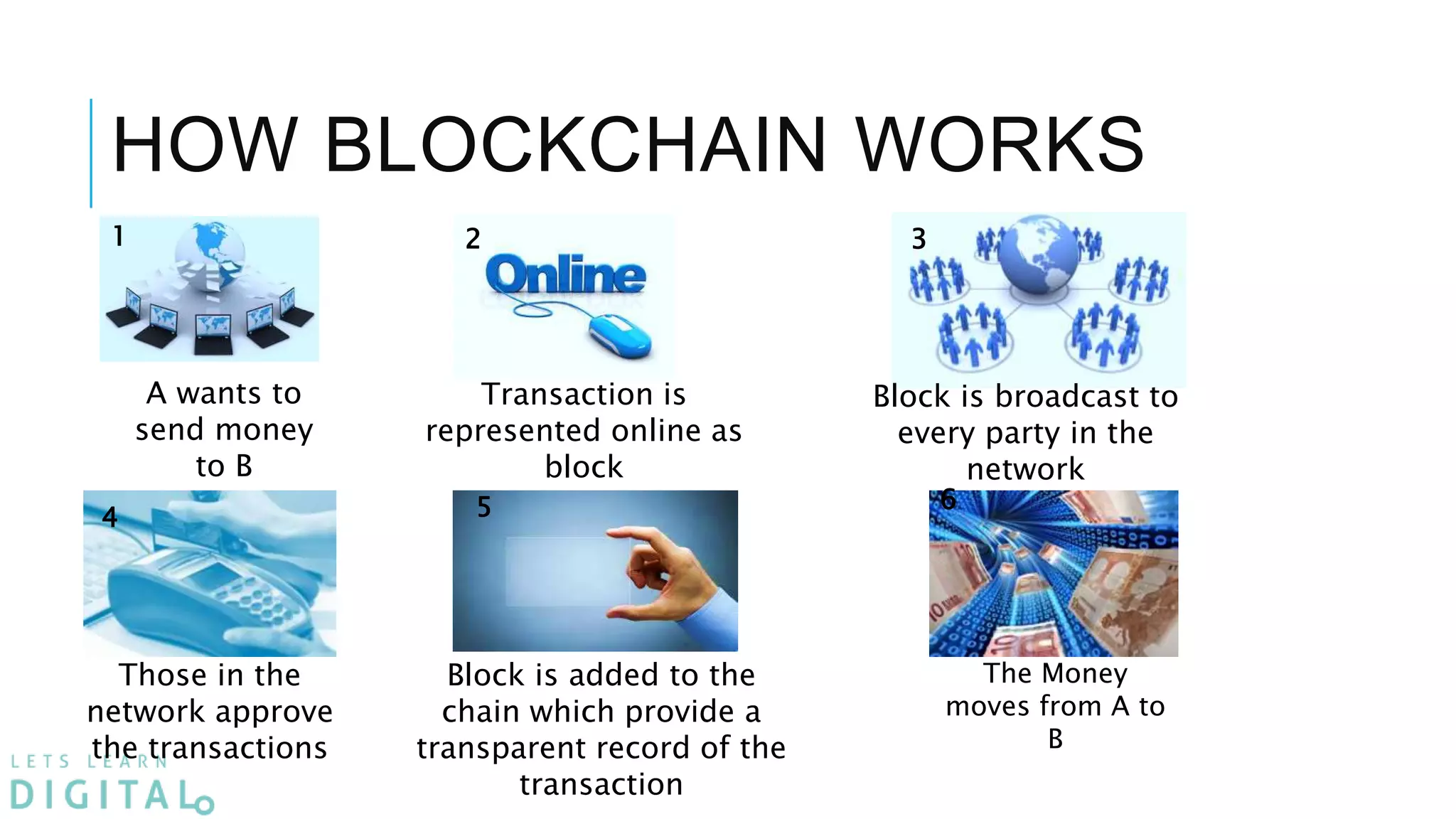 HOW BLOCKCHAIN WORKS

1

A wants to send money to B

2

Online

Transaction is represented online as block

3

Block is broadcast to every party in the network

4

Those in the network approve the transactions

5

Block is added to the chain which provide a transparent record of the transaction

6

The Money moves from A to B

LETS LEARN DIGITAL